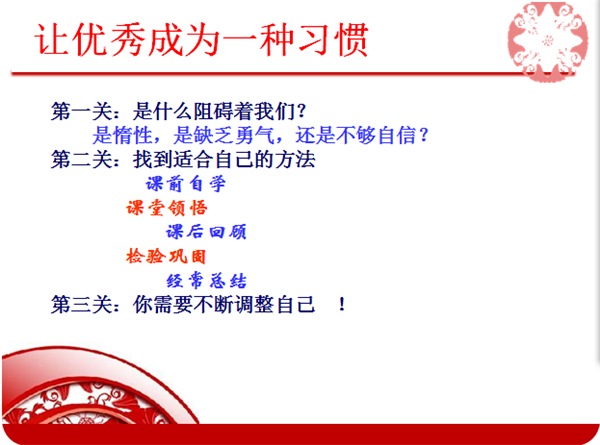 让优秀成为一种习惯

第一关：是什么阻碍着我们？
是惰性，是缺乏勇气，还是不够自信？
第二关：找到适合自己的方法
课前自学
课堂领悟
课后回顾
检验巩固
经常总结
第三关：你需要不断调整自己 ！